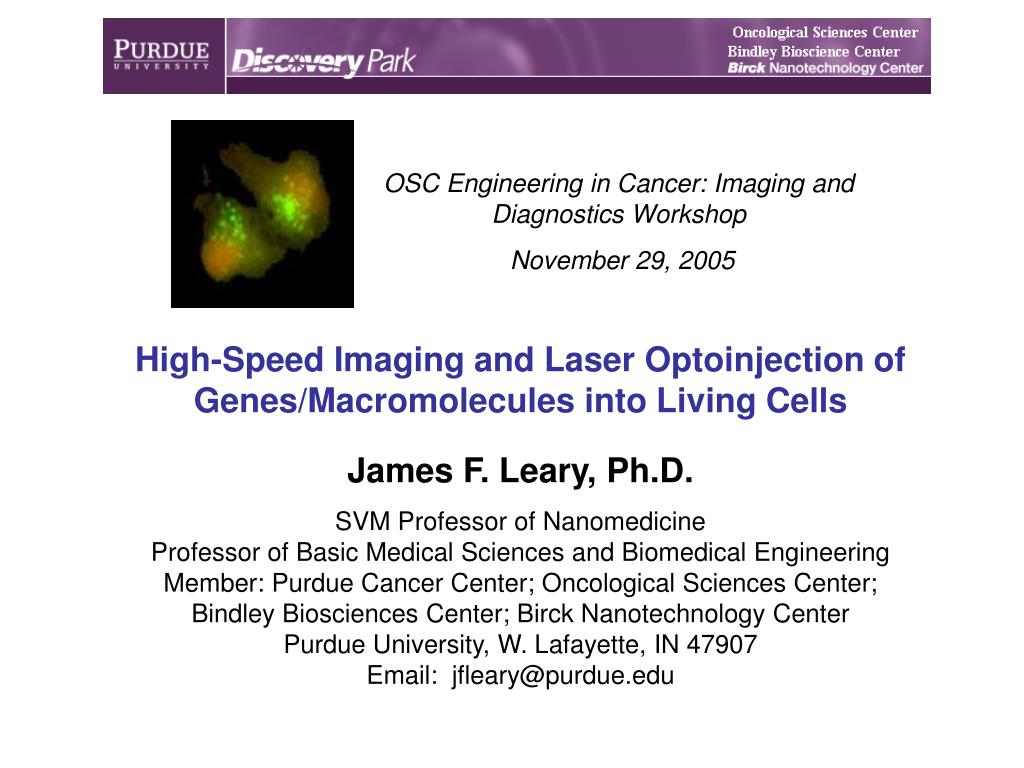 PURDUE
UNIVERSITY

Discovery Park

Oncological Sciences Center
Bindley Bioscience Center
Birck Nanotechnology Center

OSC Engineering in Cancer: Imaging and Diagnostics Workshop

November 29, 2005

High-Speed Imaging and Laser Optoinjection of Genes/Macromolecules into Living Cells

James F. Leary, Ph.D.

SVM Professor of Nanomedicine
Professor of Basic Medical Sciences and Biomedical Engineering
Member: Purdue Cancer Center; Oncological Sciences Center; Bindley Biosciences Center; Birck Nanotechnology Center
Purdue University, W. Lafayette, IN 47907
Email: jfleary@purdue.edu